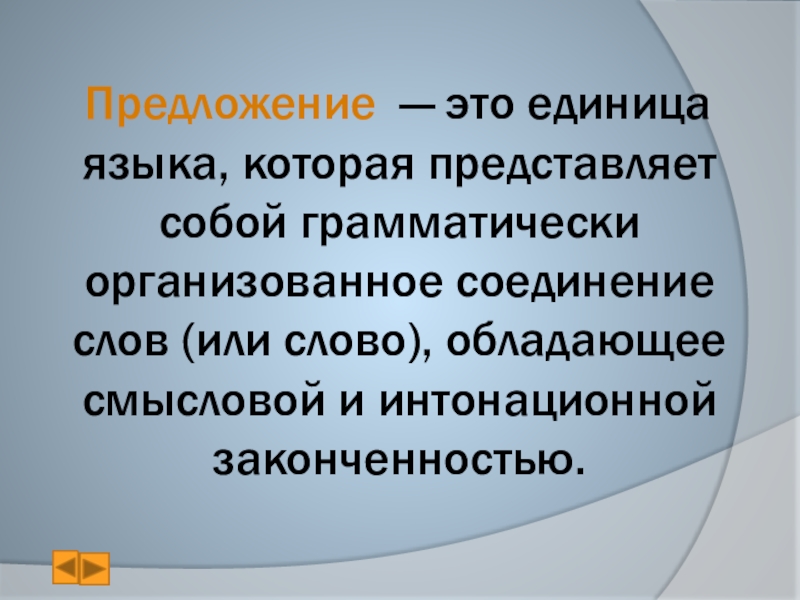 Предложение — это единица языка, которая представляет собой грамматически организованное соединение слов (или слово), обладающее смысловой и интонационной законченностью.